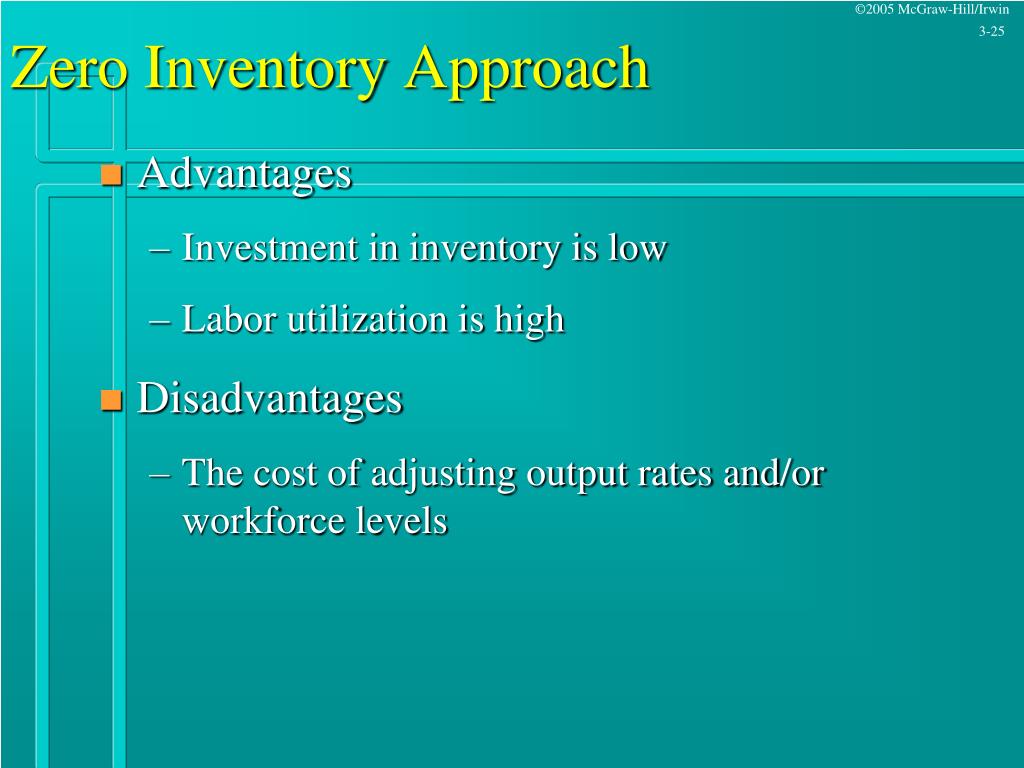 ©2005 McGraw-Hill/Irwin
3-25

Zero Inventory Approach

Advantages

– Investment in inventory is low

– Labor utilization is high

Disadvantages

– The cost of adjusting output rates and/or workforce levels